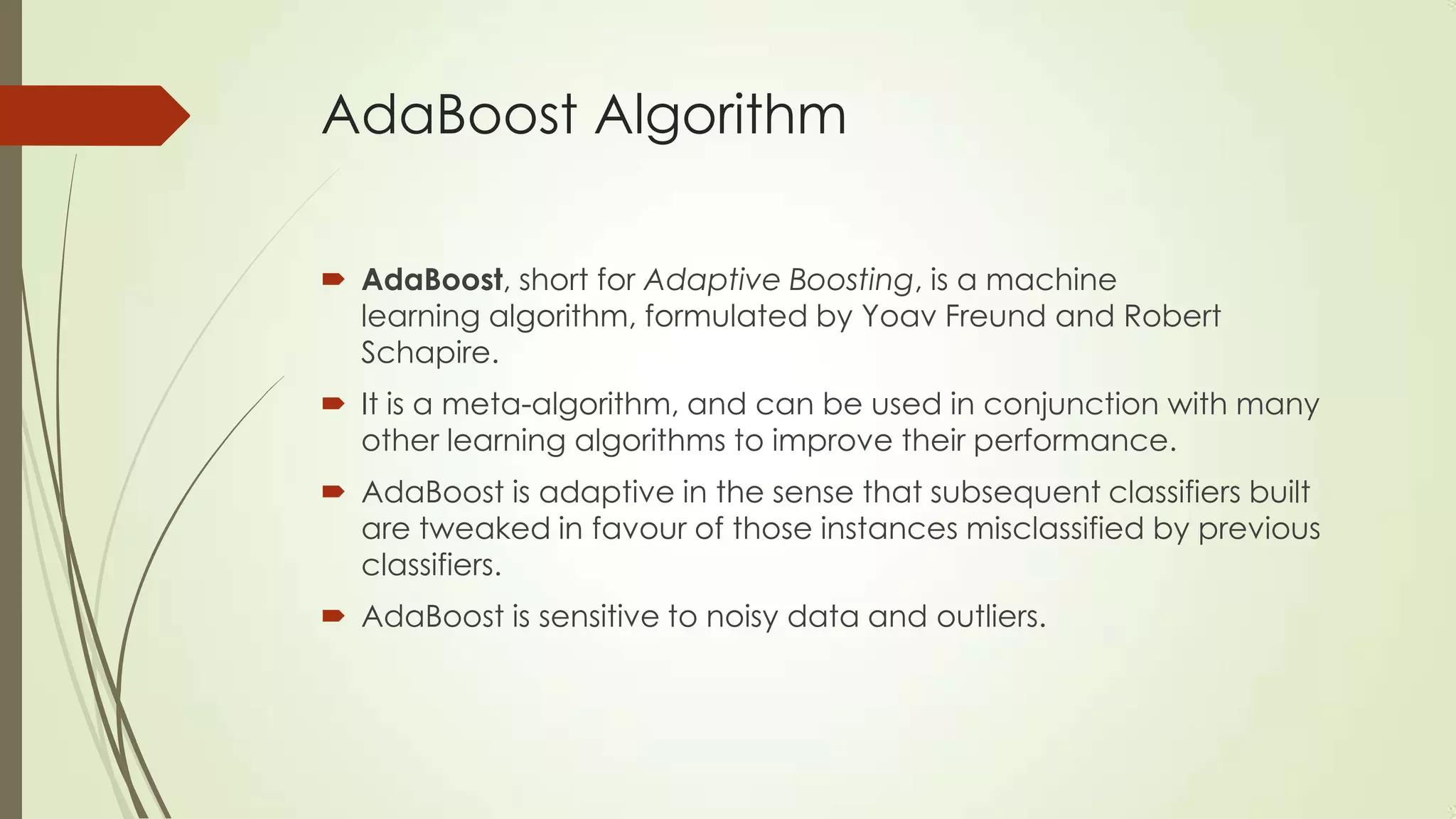 AdaBoost Algorithm

AdaBoost, short for Adaptive Boosting, is a machine learning algorithm, formulated by Yoav Freund and Robert Schapire.

It is a meta-algorithm, and can be used in conjunction with many other learning algorithms to improve their performance.

AdaBoost is adaptive in the sense that subsequent classifiers built are tweaked in favour of those instances misclassified by previous classifiers.

AdaBoost is sensitive to noisy data and outliers.